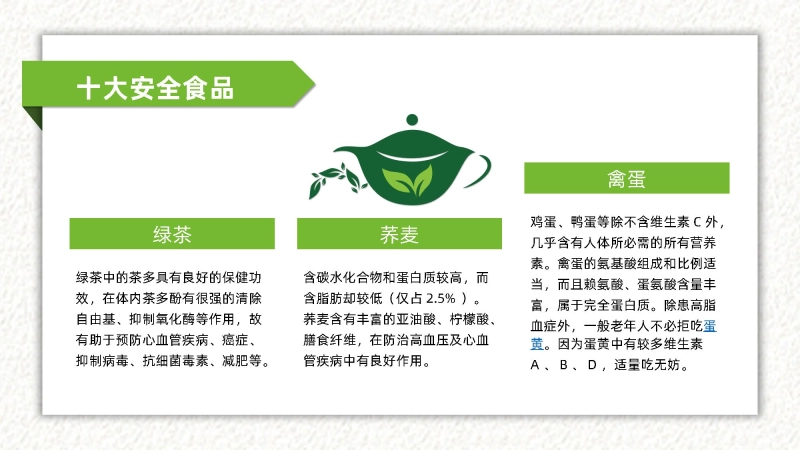 十大安全食品

绿茶

绿茶中的茶多具有良好的保健功效，在体内茶多酚有很强的清除自由基、抑制氧化酶等作用，故有助于预防心血管疾病、癌症、抑制病毒、抗细菌毒素、减肥等。

荞麦

含碳水化合物和蛋白质较高，而含脂肪却较低（仅占 2.5% ）。荞麦含有丰富的亚油酸、柠檬酸、膳食纤维，在防治高血压及心血管疾病中有良好作用。

禽蛋

鸡蛋、鸭蛋等除不含维生素 C 外，几乎含有人体所必需的所有营养素。禽蛋的氨基酸组成和比例适当，而且赖氨酸、蛋氨酸含量丰富，属于完全蛋白质。除患高脂血症外，一般老年人不必拒吃蛋黄。因为蛋黄中有较多维生素 A 、 B 、 D ，适量吃无妨。